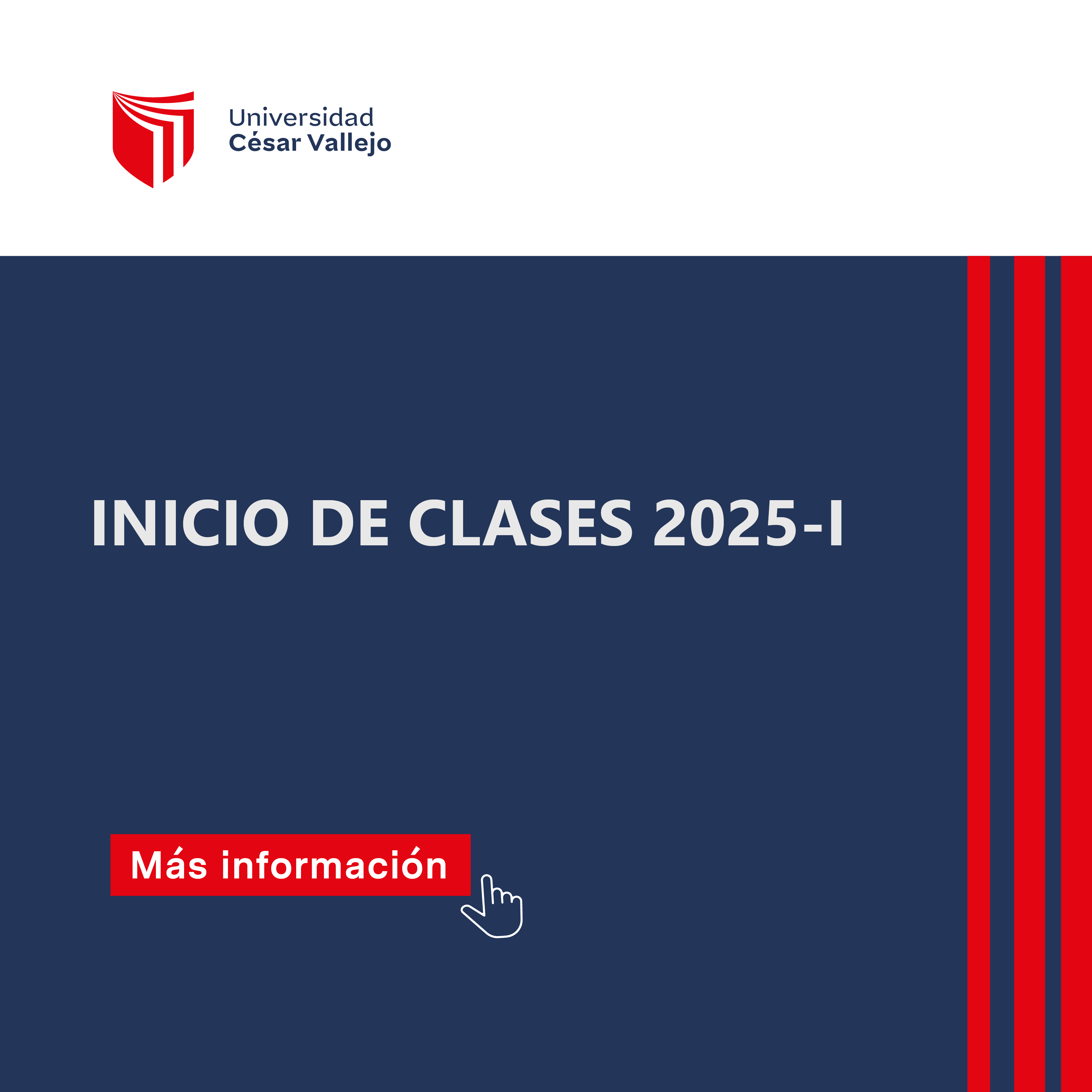 Universidad
César Vallejo

INICIO DE CLASES 2025-I

Más información